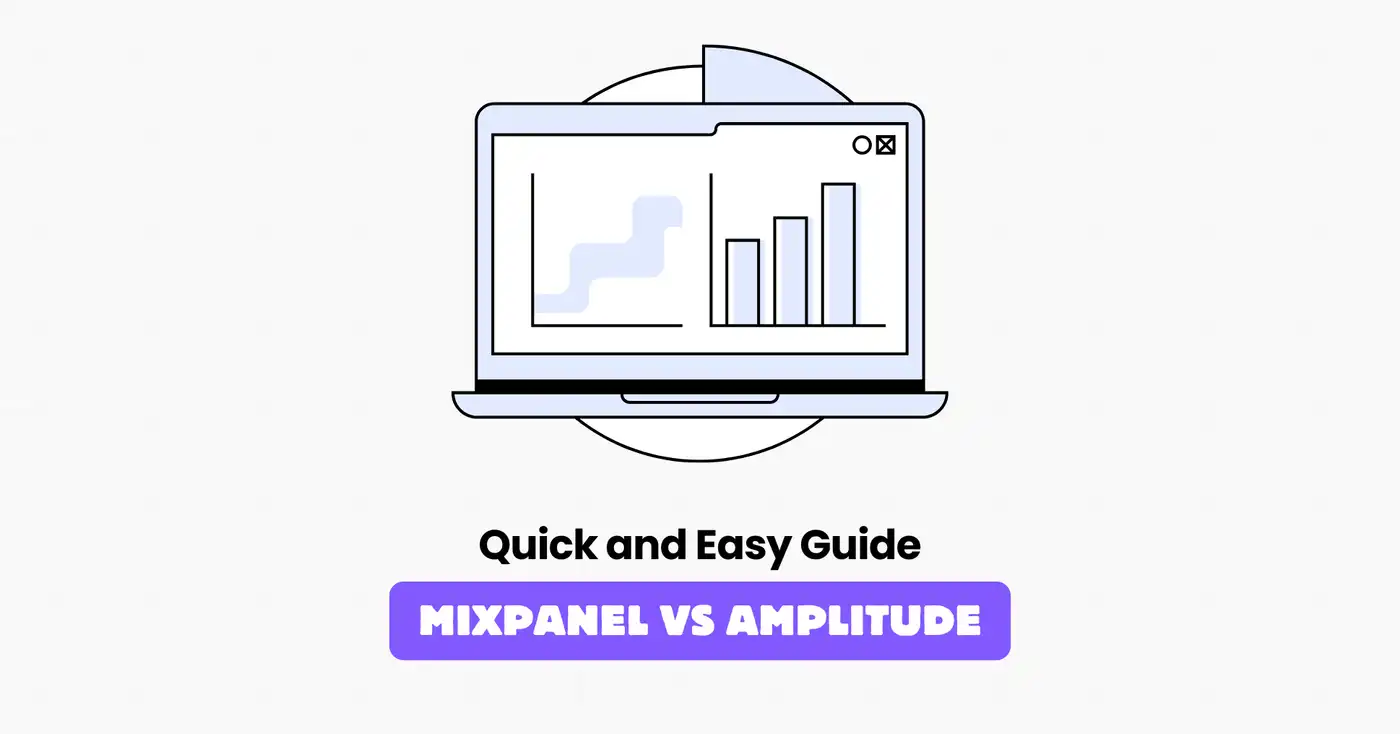 Quick and Easy Guide

MIXPANEL VS AMPLITUDE